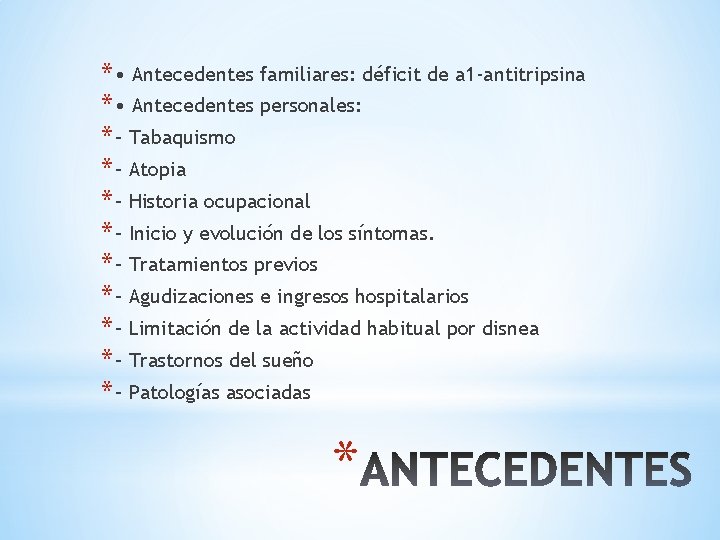 * • Antecedentes familiares: déficit de a1-antitripsina
* • Antecedentes personales:
* - Tabaquismo
* - Atopia
* - Historia ocupacional
* - Inicio y evolución de los síntomas.
* - Tratamientos previos
* - Agudizaciones e ingresos hospitalarios
* - Limitación de la actividad habitual por disnea
* - Trastornos del sueño
* - Patologías asociadas

* ANTECEDENTES